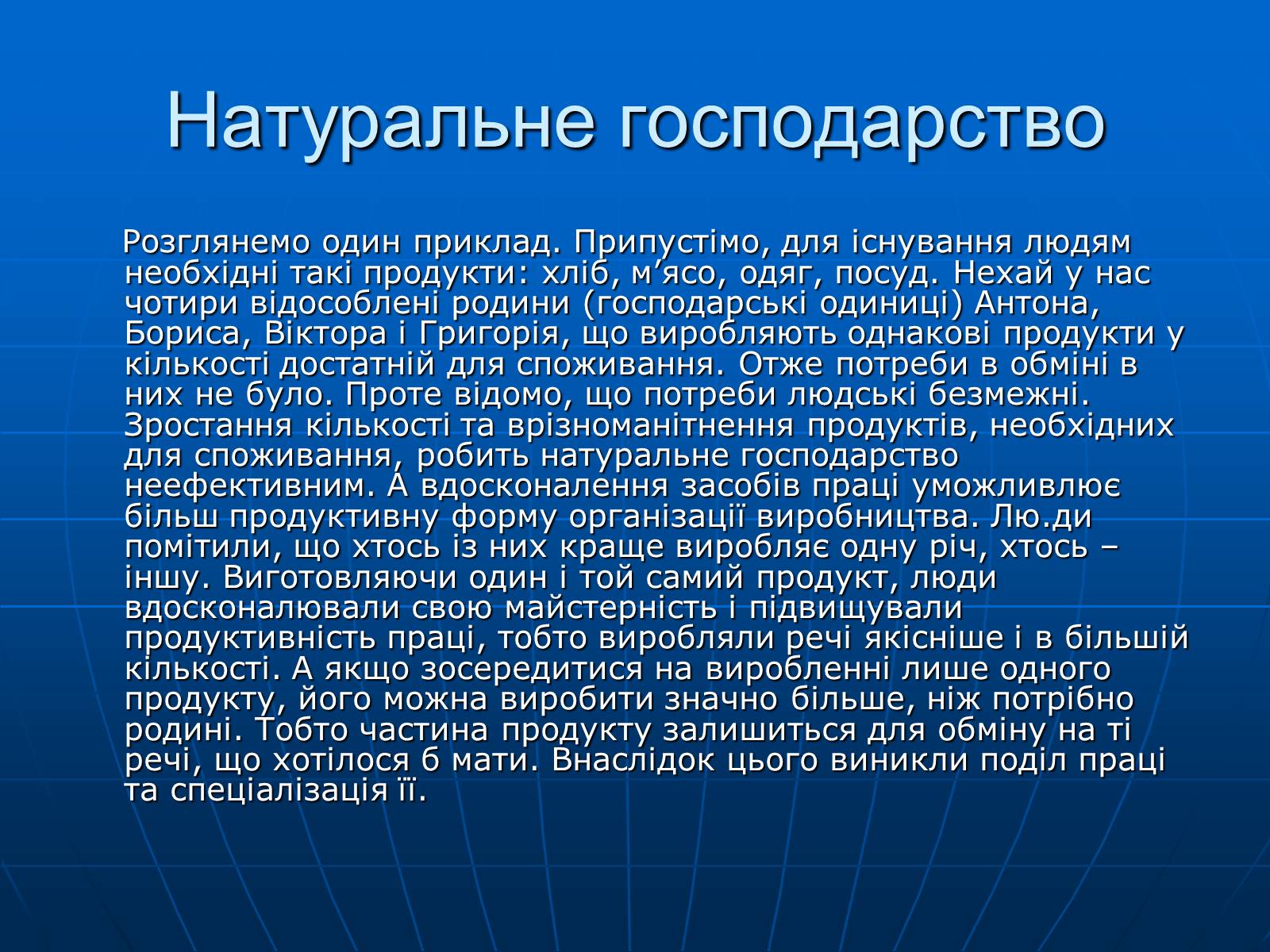 Натуральне господарство

Розглянемо один приклад. Припустімо, для існування людям необхідні такі продукти: хліб, м’ясо, одяг, посуд. Нехай у нас чотири відособлені родини (господарські одиниці) Антона, Бориса, Віктора і Григорія, що виробляють однакові продукти у кількості достатній для споживання. Отже потреби в обміні в них не було. Проте відомо, що потреби людські безмежні. Зростання кількості та врізноманітнення продуктів, необхідних для споживання, робить натуральне господарство неефективним. А вдосконалення засобів праці уможливлює більш продуктивну форму організації виробництва. Лю.ди помітили, що хтось із них краще виробляє одну річ, хтось – іншу. Виготовляючи один і той самий продукт, люди вдосконалювали свою майстерність і підвищували продуктивність праці, тобто виробляли речі якісніше і в більшій кількості. А якщо зосередитися на виробленні лише одного продукту, його можна виробити значно більше, ніж потрібно родині. Тобто частина продукту залишиться для обміну на ті речі, що хотілося б мати. Внаслідок цього виникли поділ праці та спеціалізація її.